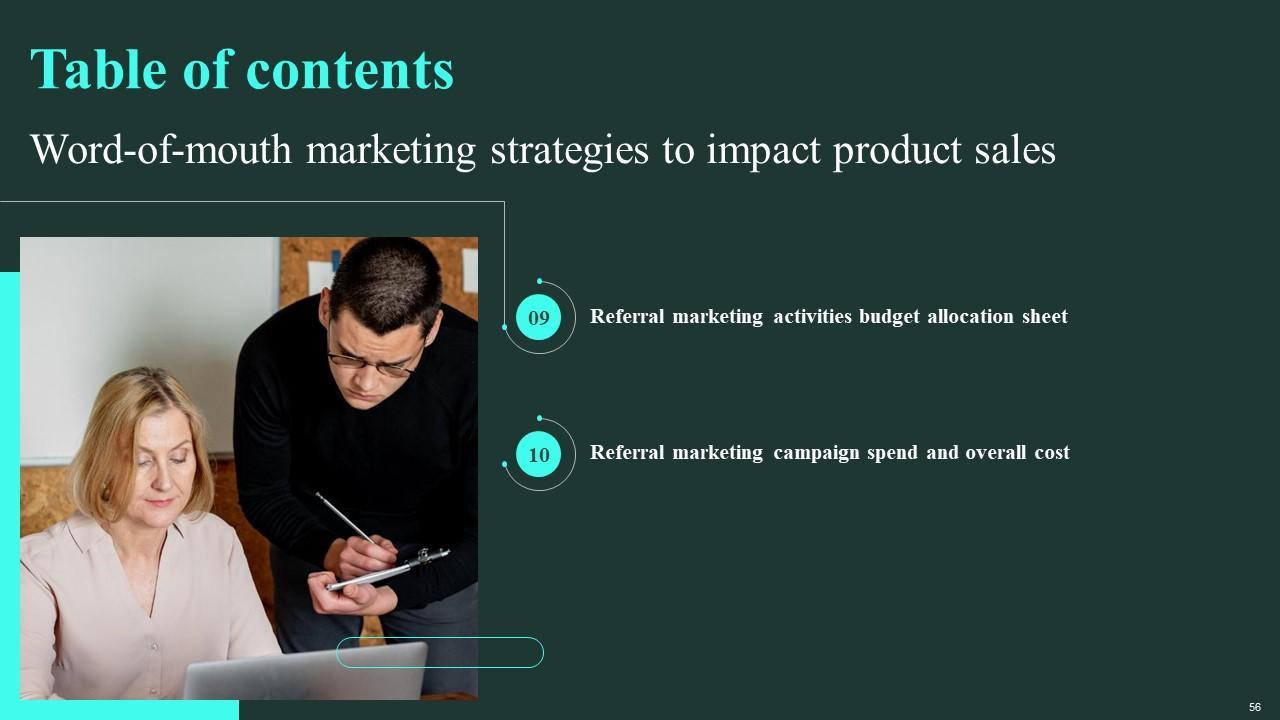 Table of contents

Word-of-mouth marketing strategies to impact product sales

09 Referral marketing activities budget allocation sheet

10 Referral marketing campaign spend and overall cost

56